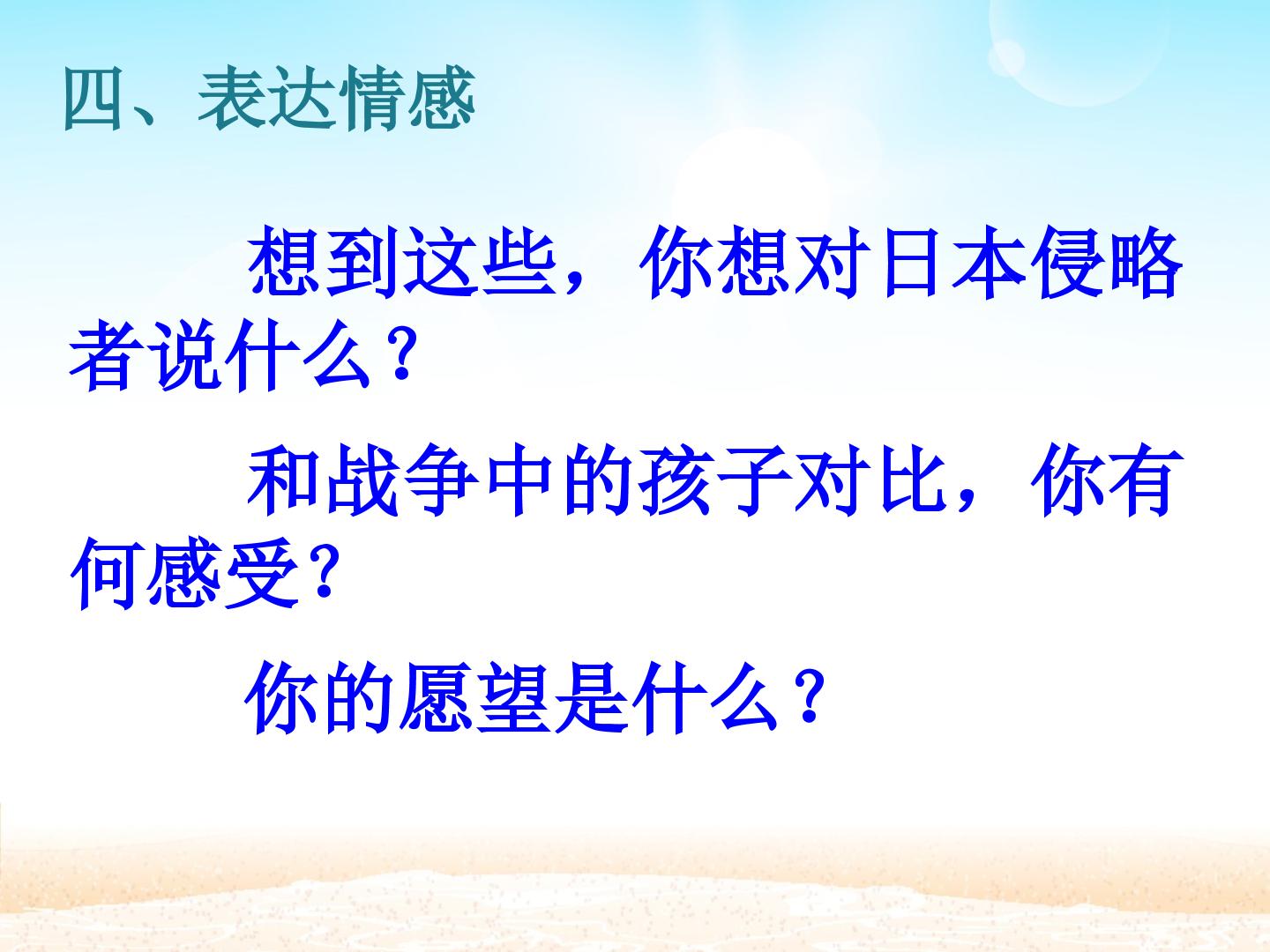 四、表达情感

想到这些，你想对日本侵略者说什么？

和战争中的孩子对比，你有何感受？

你的愿望是什么？